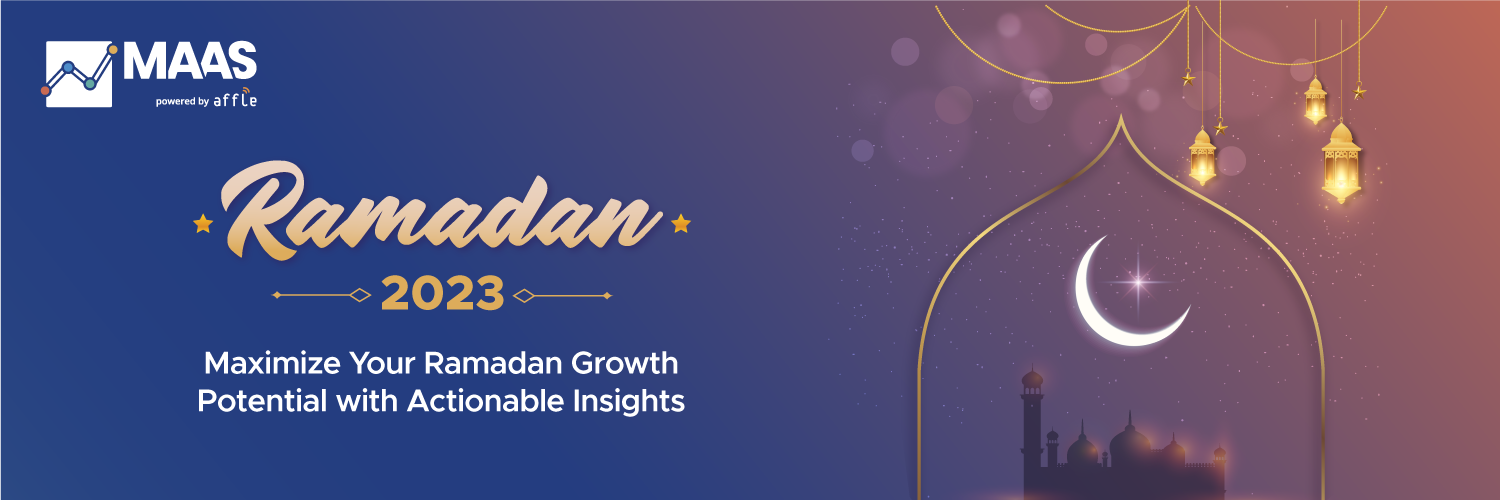 MAAS
powered by affle

Ramadan
2023

Maximize Your Ramadan Growth Potential with Actionable Insights